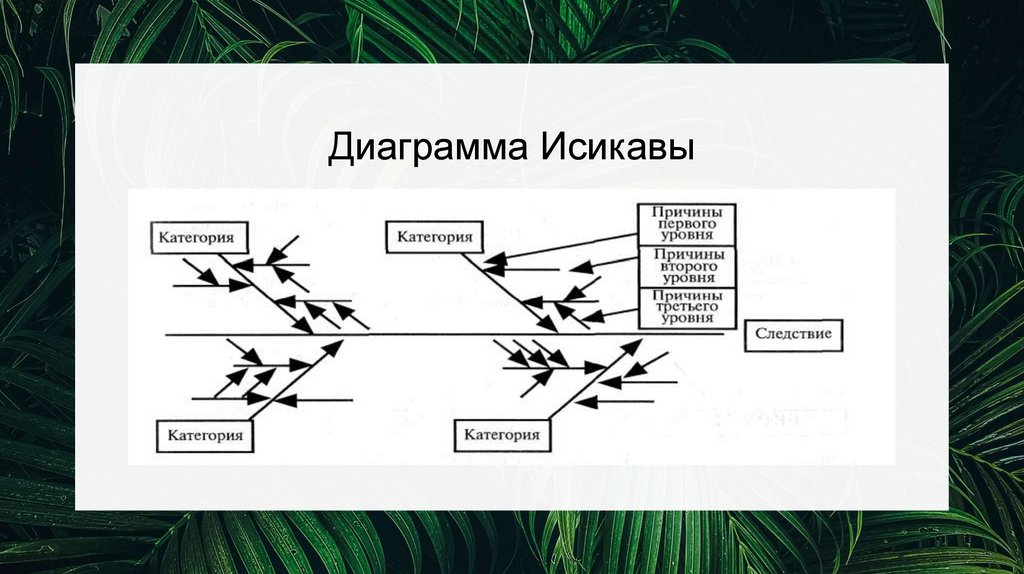 Диаграмма Исикавы

Категория

Категория

Причины первого уровня

Причины второго уровня

Причины третьего уровня

Следствие

Категория

Категория